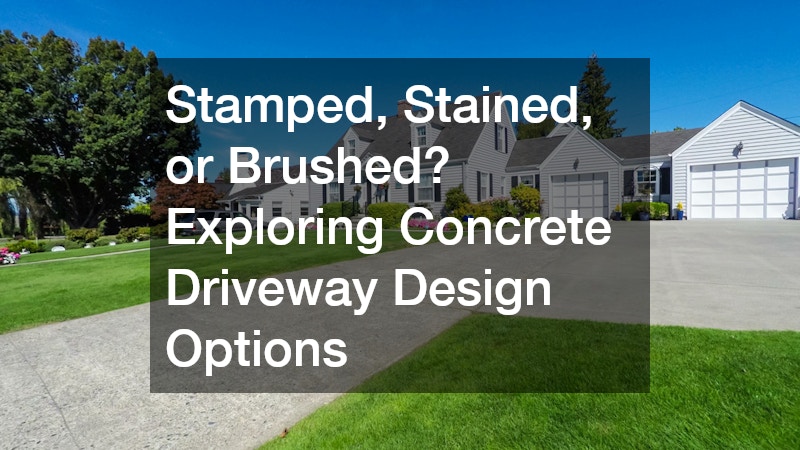 Stamped, Stained, or Brushed? Exploring Concrete Driveway Design Options